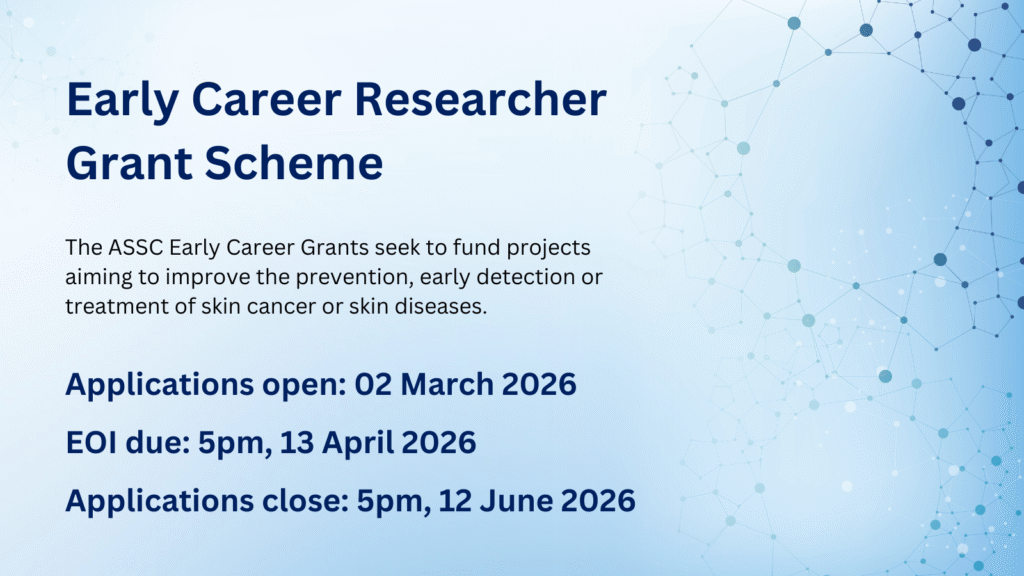 Early Career Researcher Grant Scheme

The ASSC Early Career Grants seek to fund projects aiming to improve the prevention, early detection or treatment of skin cancer or skin diseases.

Applications open: 02 March 2026

EOI due: 5pm, 13 April 2026

Applications close: 5pm, 12 June 2026